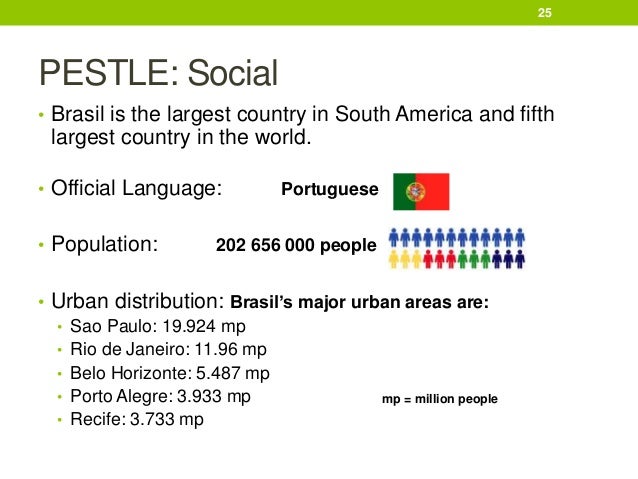 25

PESTLE: Social

• Brasil is the largest country in South America and fifth largest country in the world.

• Official Language: Portuguese

• Population: 202 656 000 people

• Urban distribution: Brasil's major urban areas are:
  • Sao Paulo: 19.924 mp
  • Rio de Janeiro: 11.96 mp
  • Belo Horizonte: 5.487 mp
  • Porto Alegre: 3.933 mp
  • Recife: 3.733 mp

mp = million people